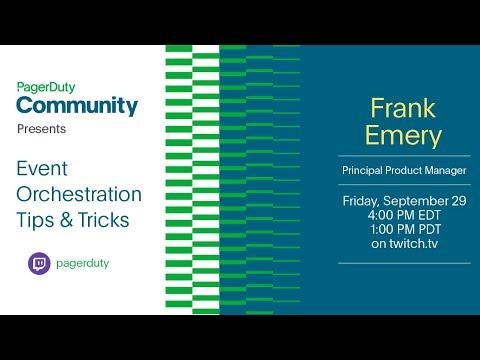 PagerDuty
Community
Presents

Event Orchestration Tips & Tricks

pagerduty

Frank Emery

Principal Product Manager

Friday, September 29
4:00 PM EDT
1:00 PM PDT
on twitch.tv